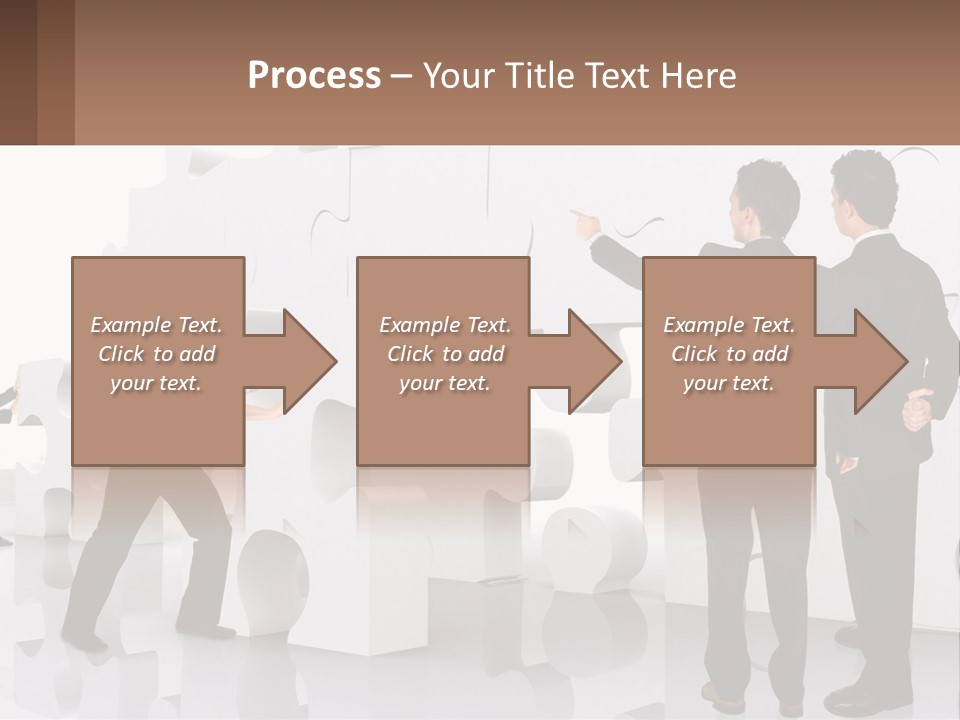 Process – Your Title Text Here

Example Text. Click to add your text.

Example Text. Click to add your text.

Example Text. Click to add your text.